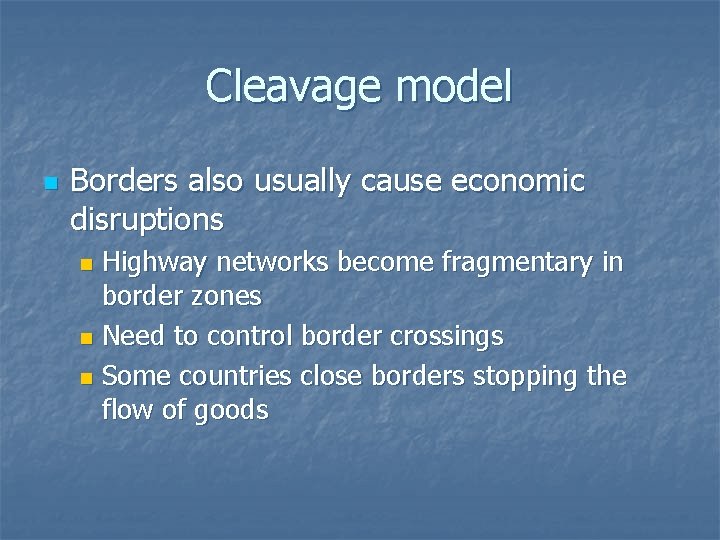 Cleavage model

- Borders also usually cause economic disruptions
  - Highway networks become fragmentary in border zones
  - Need to control border crossings
  - Some countries close borders stopping the flow of goods